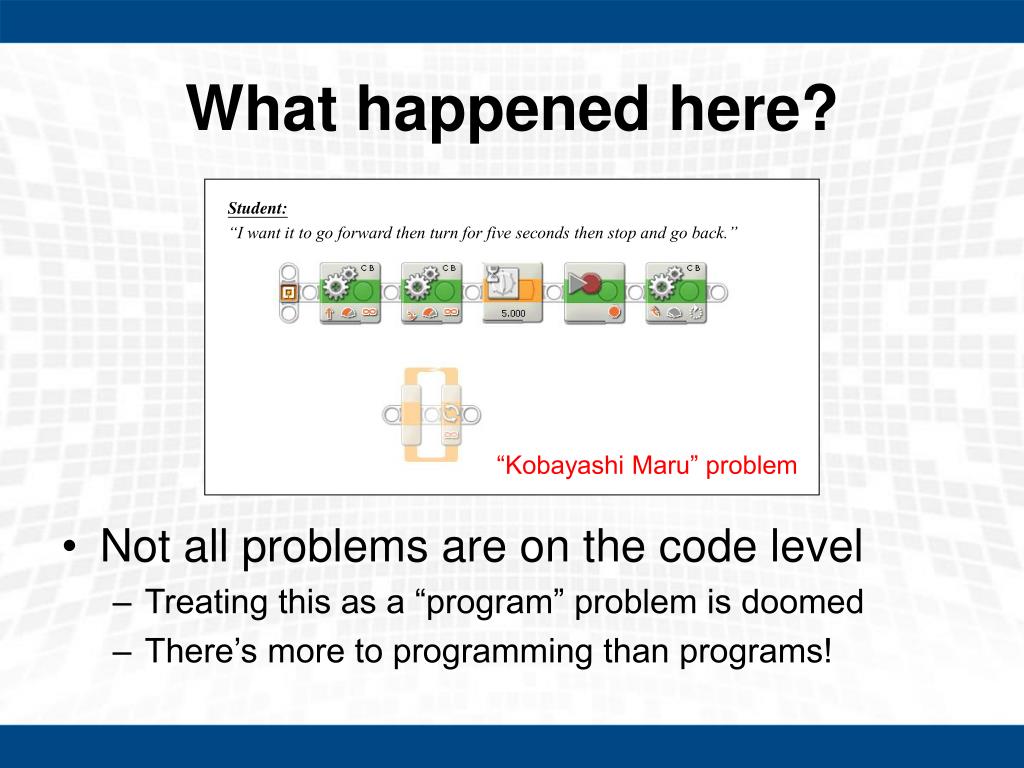 What happened here?

Student:
"I want it to go forward then turn for five seconds then stop and go back."

C B

C B

5.000

C B

"Kobayashi Maru" problem

• Not all problems are on the code level
– Treating this as a "program" problem is doomed
– There's more to programming than programs!